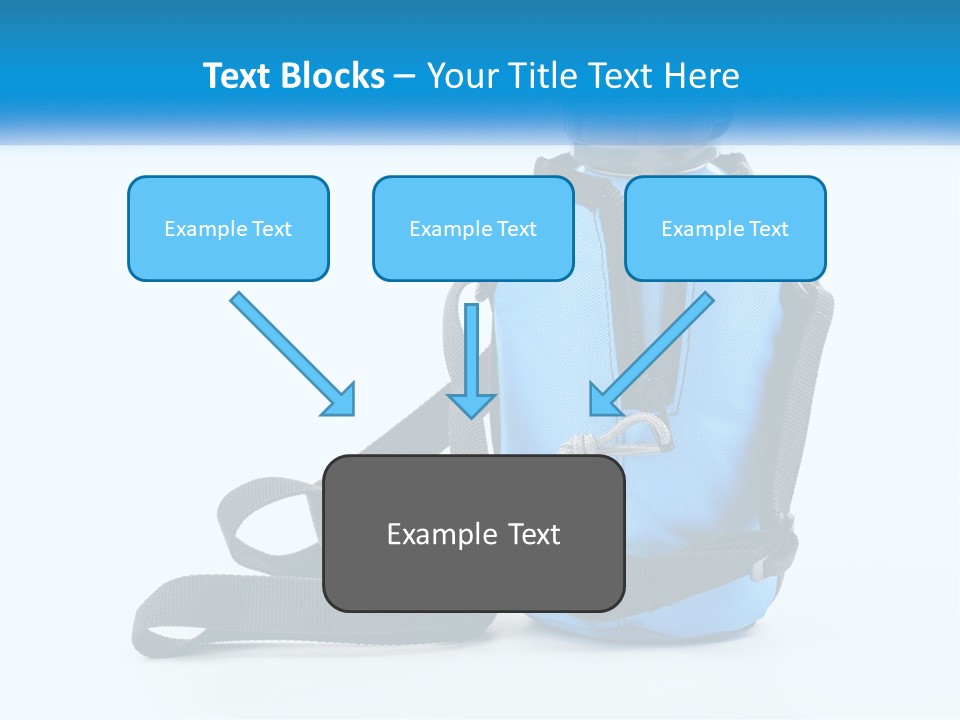 Text Blocks – Your Title Text Here

Example Text

Example Text

Example Text

Example Text